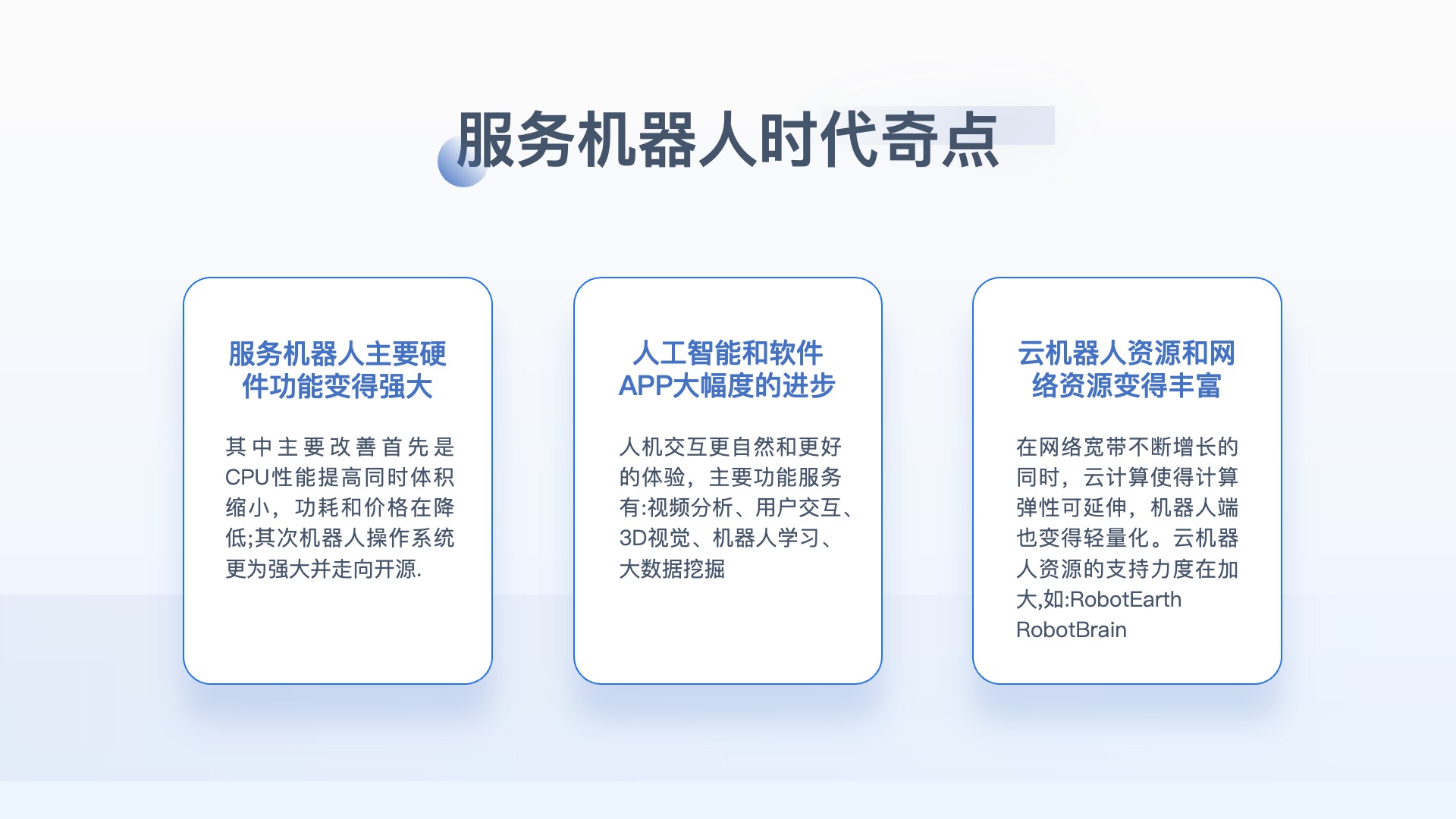 服务机器人时代奇点

服务机器人主要硬件功能变得强大

其中主要改善首先是CPU性能提高同时体积缩小，功耗和价格在降低;其次机器人操作系统更为强大并走向开源.

人工智能和软件APP大幅度的进步

人机交互更自然和更好的体验，主要功能服务有:视频分析、用户交互、3D视觉、机器人学习、大数据挖掘

云机器人资源和网络资源变得丰富

在网络宽带不断增长的同时，云计算使得计算弹性可延伸，机器人端也变得轻量化。云机器人资源的支持力度在加大,如:RobotEarth RobotBrain